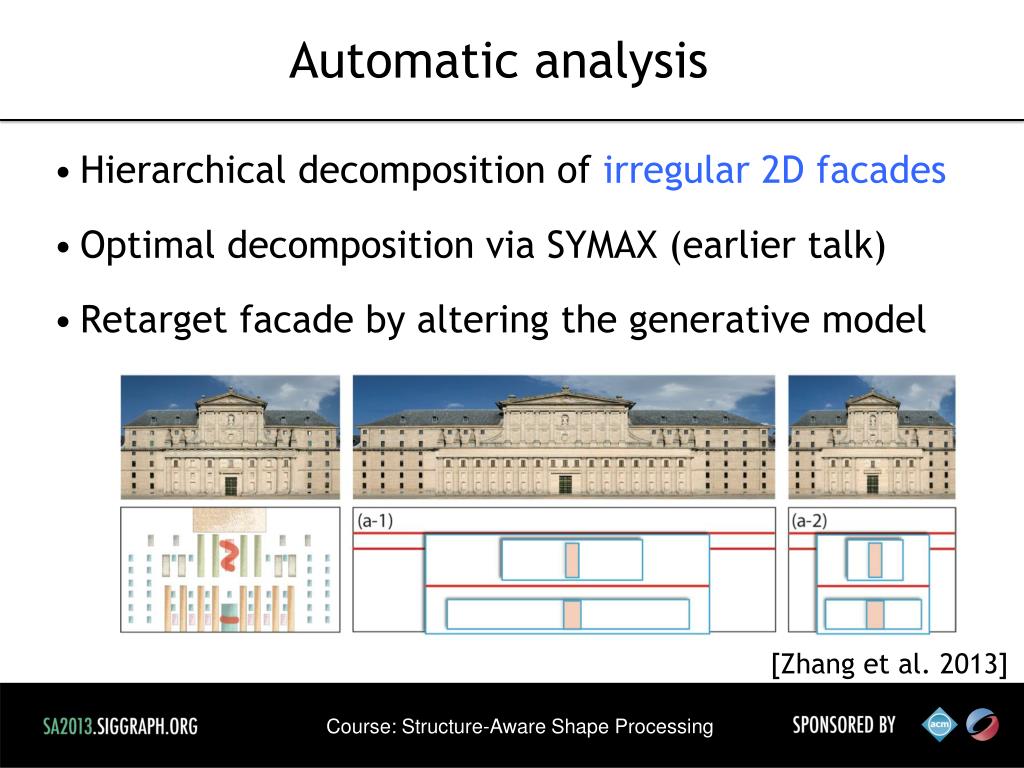 Automatic analysis

• Hierarchical decomposition of irregular 2D facades

• Optimal decomposition via SYMAX (earlier talk)

• Retarget facade by altering the generative model

(a-1)

(a-2)

[Zhang et al. 2013]

SA2013.SIGGRAPH.ORG

Course: Structure-Aware Shape Processing

SPONSORED BY

acm